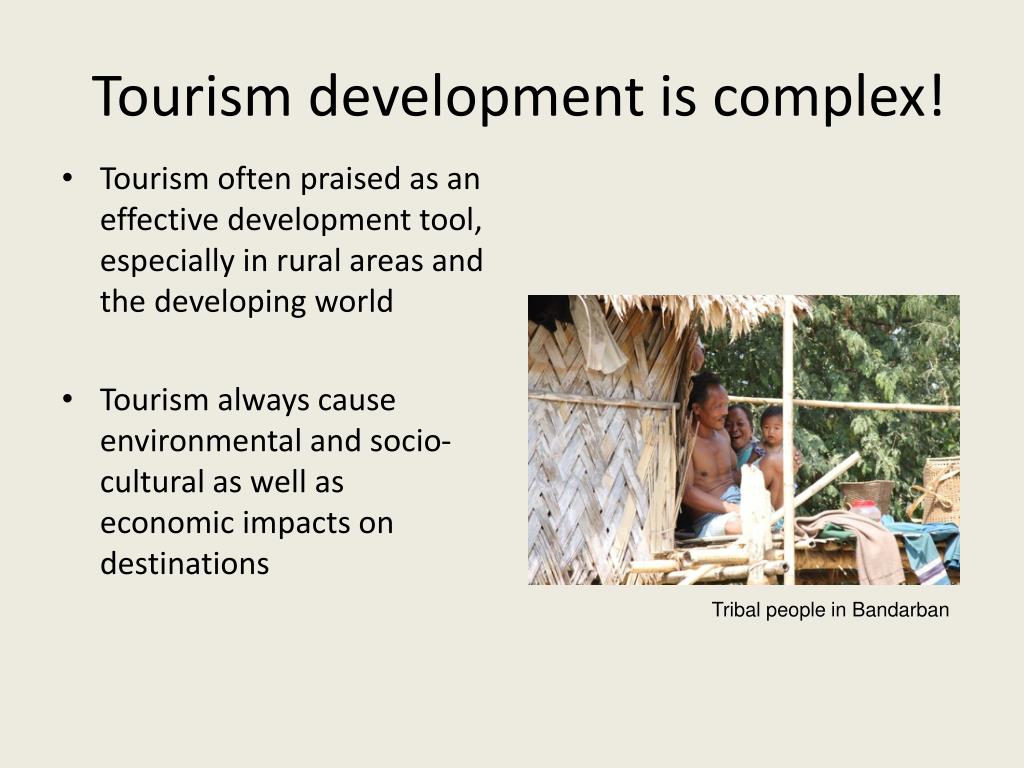 Tourism development is complex!

• Tourism often praised as an effective development tool, especially in rural areas and the developing world

• Tourism always cause environmental and socio-cultural as well as economic impacts on destinations

Tribal people in Bandarban